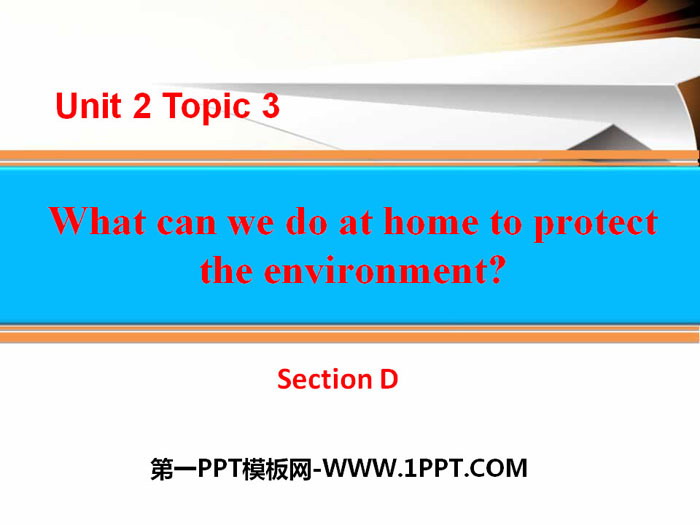 Unit 2 Topic 3

What can we do at home to protect the environment?

Section D

第一PPT模板网-WWW.1PPT.COM